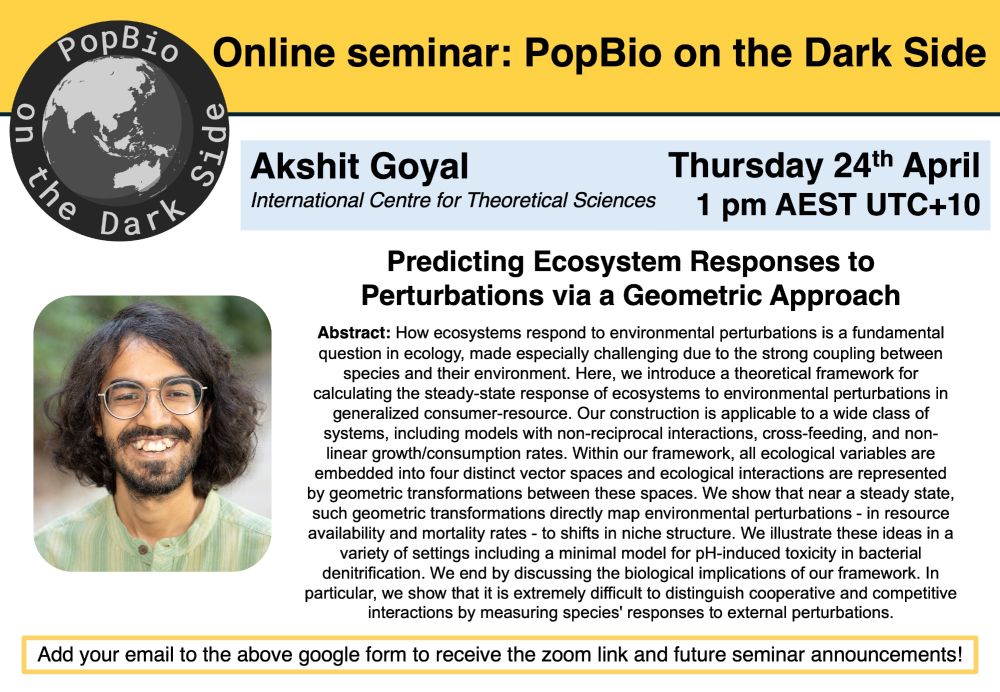 PopBio on the Dark Side

Online seminar: PopBio on the Dark Side

Akshit Goyal
International Centre for Theoretical Sciences

Thursday 24$^{th}$ April
1 pm AEST UTC+10

Predicting Ecosystem Responses to Perturbations via a Geometric Approach

Abstract: How ecosystems respond to environmental perturbations is a fundamental question in ecology, made especially challenging due to the strong coupling between species and their environment. Here, we introduce a theoretical framework for calculating the steady-state response of ecosystems to environmental perturbations in generalized consumer-resource. Our construction is applicable to a wide class of systems, including models with non-reciprocal interactions, cross-feeding, and non-linear growth/consumption rates. Within our framework, all ecological variables are embedded into four distinct vector spaces and ecological interactions are represented by geometric transformations between these spaces. We show that near a steady state, such geometric transformations directly map environmental perturbations - in resource availability and mortality rates - to shifts in niche structure. We illustrate these ideas in a variety of settings including a minimal model for pH-induced toxicity in bacterial denitrification. We end by discussing the biological implications of our framework. In particular, we show that it is extremely difficult to distinguish cooperative and competitive interactions by measuring species' responses to external perturbations.

Add your email to the above google form to receive the zoom link and future seminar announcements!